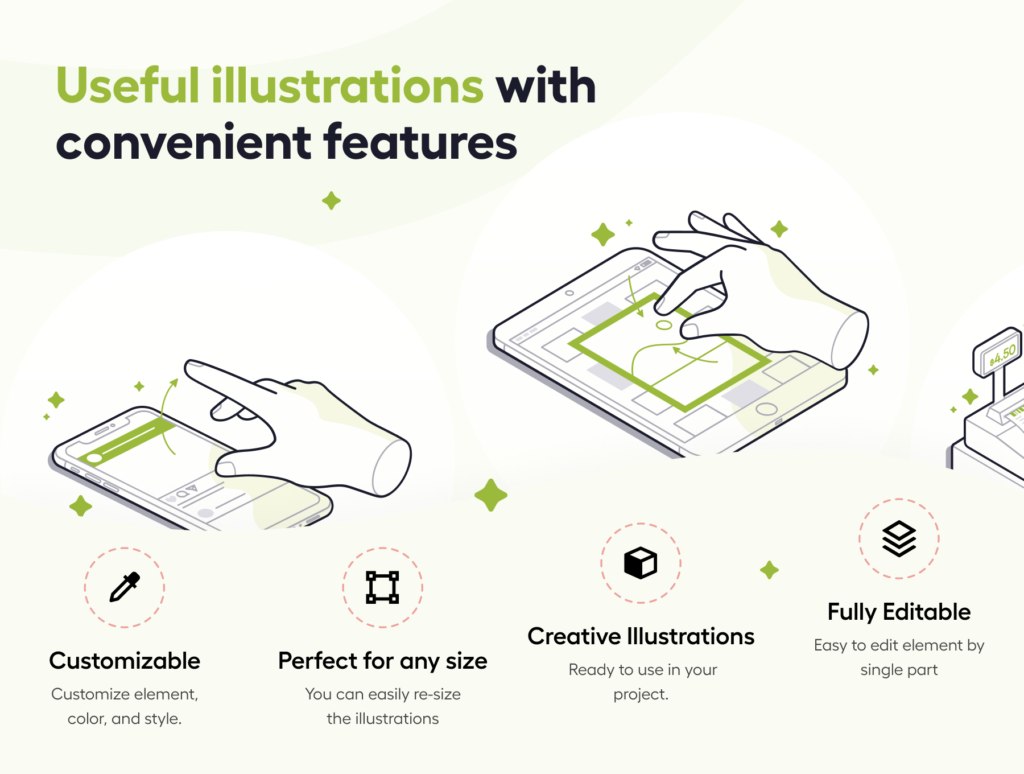 Useful illustrations with convenient features

$4.50

Customizable
Customize element, color, and style.

Perfect for any size
You can easily re-size the illustrations

Creative Illustrations
Ready to use in your project.

Fully Editable
Easy to edit element by single part